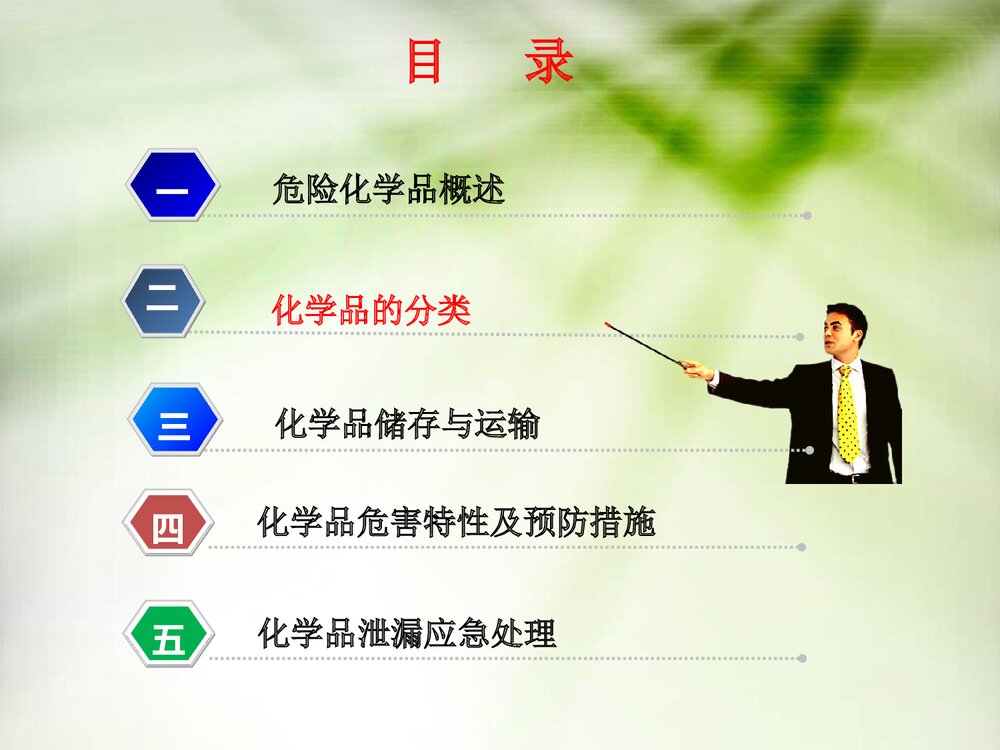 目 录

一 危险化学品概述

二 化学品的分类

三 化学品储存与运输

四 化学品危害特性及预防措施

五 化学品泄漏应急处理